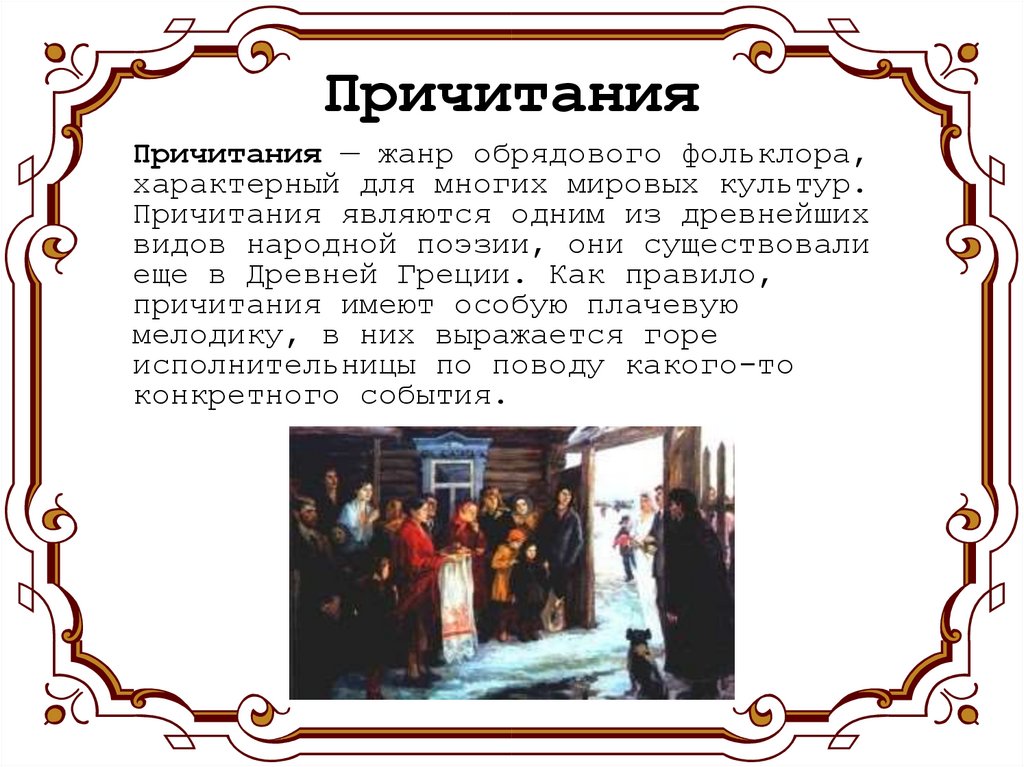 Причитания

Причитания — жанр обрядового фольклора, характерный для многих мировых культур. Причитания являются одним из древнейших видов народной поэзии, они существовали еще в Древней Греции. Как правило, причитания имеют особую плачевую мелодику, в них выражается горе исполнительницы по поводу какого-то конкретного события.